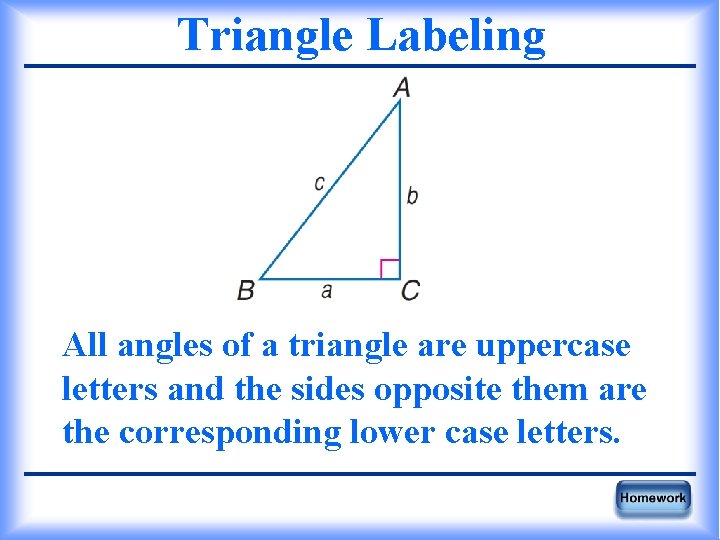 Triangle Labeling

A
c
b
B
a
C

All angles of a triangle are uppercase letters and the sides opposite them are the corresponding lower case letters.

Homework